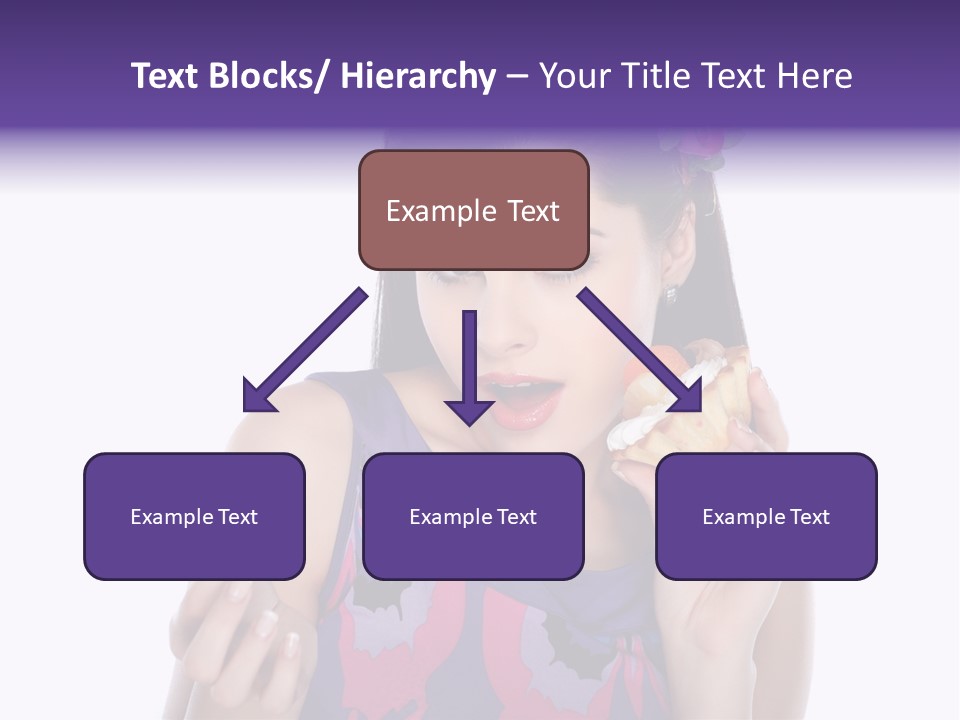 Text Blocks/ Hierarchy – Your Title Text Here

Example Text

Example Text

Example Text

Example Text